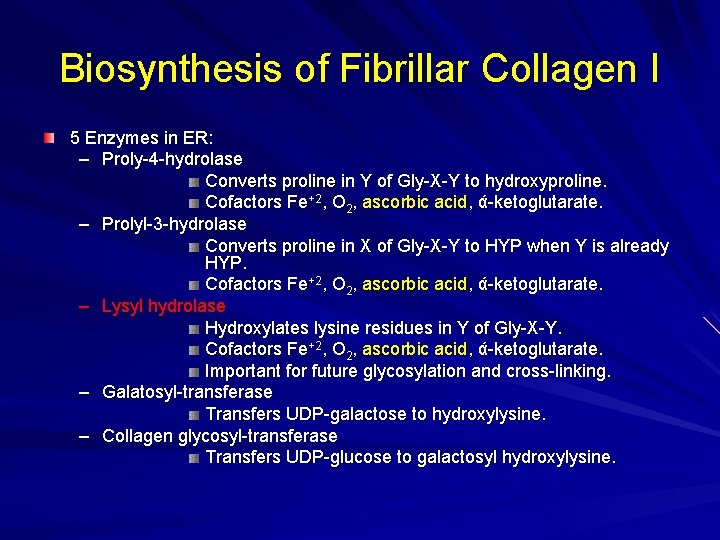 Biosynthesis of Fibrillar Collagen I

5 Enzymes in ER:
– Proly-4-hydrolase
Converts proline in Y of Gly-X-Y to hydroxyproline.
Cofactors $Fe^{+2}$, $O_2$, ascorbic acid, ά-ketoglutarate.
– Prolyl-3-hydrolase
Converts proline in X of Gly-X-Y to HYP when Y is already HYP.
Cofactors $Fe^{+2}$, $O_2$, ascorbic acid, ά-ketoglutarate.
– Lysyl hydrolase
Hydroxylates lysine residues in Y of Gly-X-Y.
Cofactors $Fe^{+2}$, $O_2$, ascorbic acid, ά-ketoglutarate.
Important for future glycosylation and cross-linking.
– Galatosyl-transferase
Transfers UDP-galactose to hydroxylysine.
– Collagen glycosyl-transferase
Transfers UDP-glucose to galactosyl hydroxylysine.